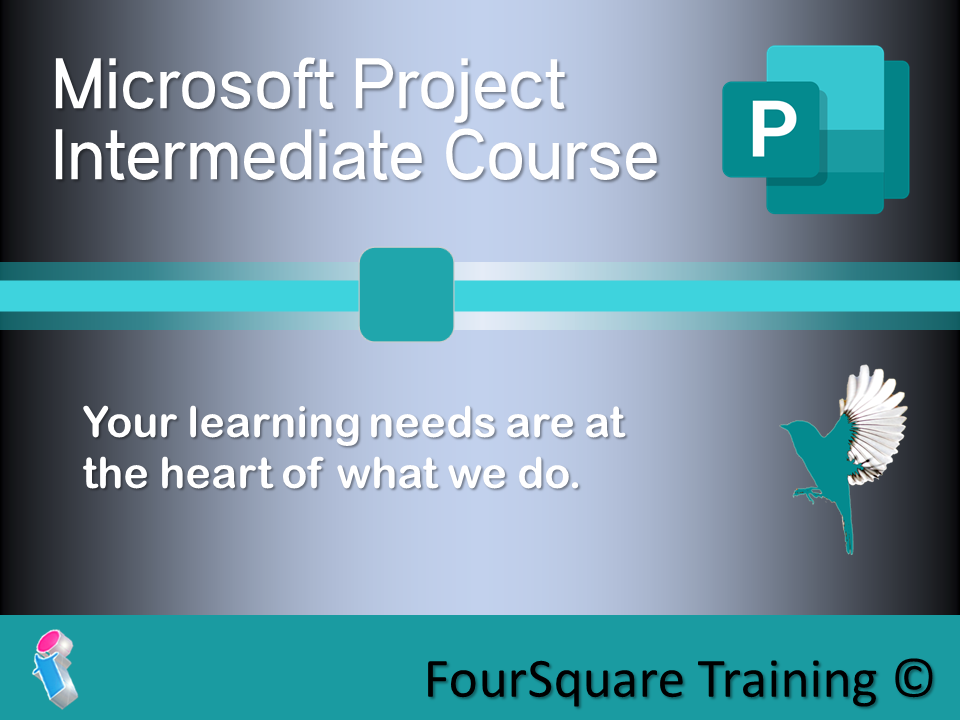 Microsoft Project Intermediate Course

P

Your learning needs are at the heart of what we do.

FourSquare Training ©